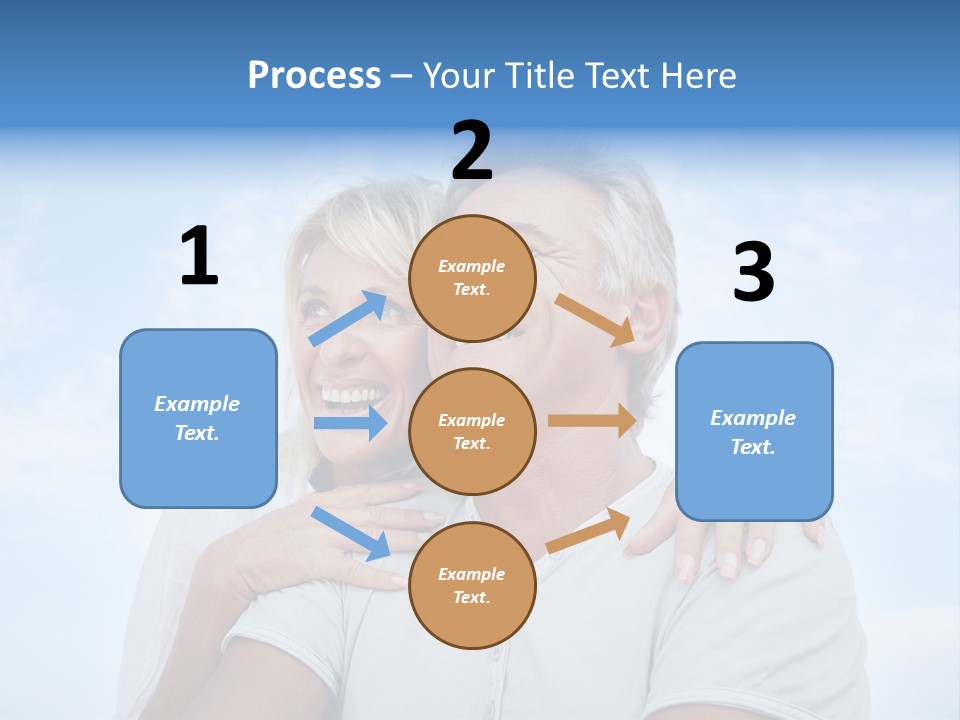 Process – Your Title Text Here

1

Example Text.

2

Example Text.

Example Text.

Example Text.

3

Example Text.